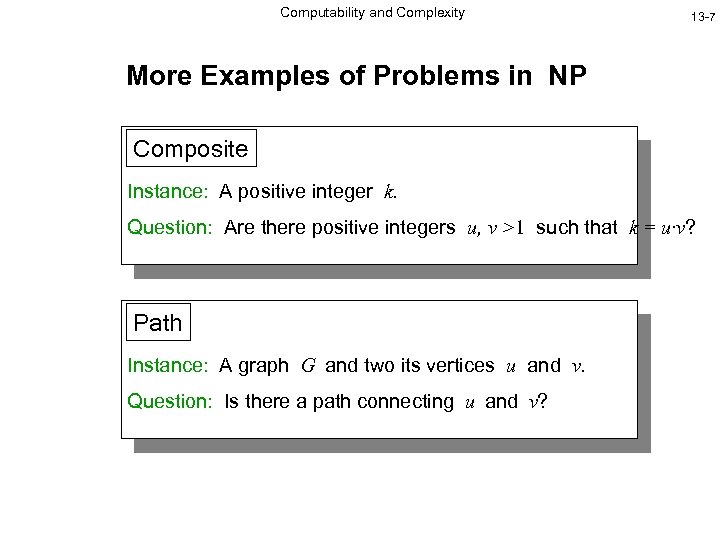 Computability and Complexity

13-7

More Examples of Problems in NP

Composite

Instance: A positive integer $k$.

Question: Are there positive integers $u, v > 1$ such that $k = u \cdot v$?

Path

Instance: A graph $G$ and two its vertices $u$ and $v$.

Question: Is there a path connecting $u$ and $v$?